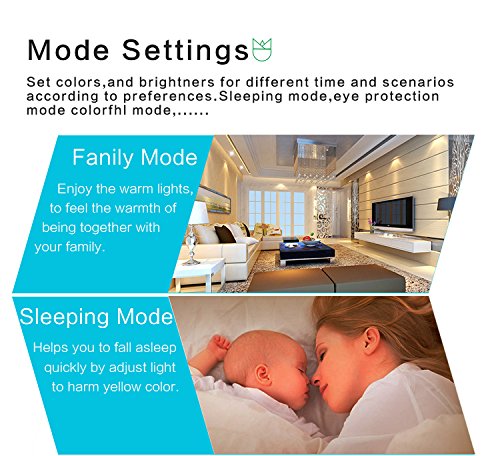 Mode Settings

Set colors,and brightners for different time and scenarios according to preferences.Sleeping mode,eye protection mode colorfhl mode,......

Fanily Mode

Enjoy the warm lights, to feel the warmth of being together with your family.

Sleeping Mode

Helps you to fall asleep quickly by adjust light to harm yellow color.